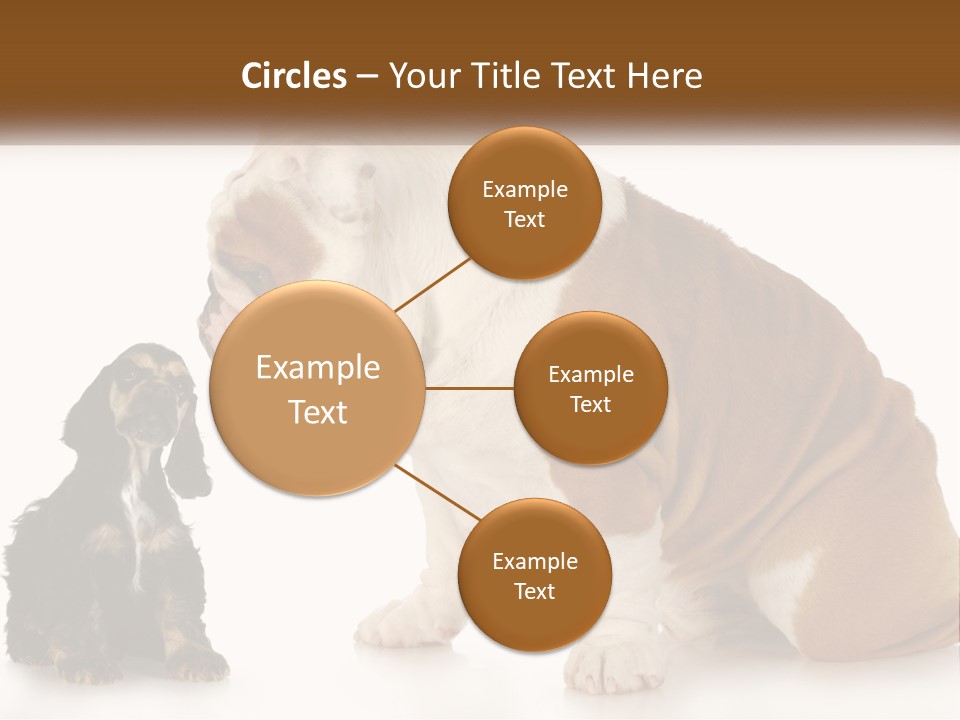 Circles – Your Title Text Here

Example Text

Example Text

Example Text

Example Text